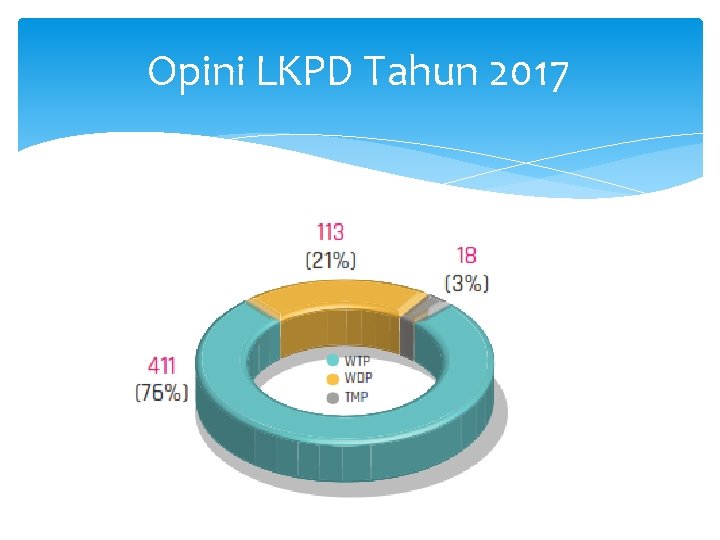 Opini LKPD Tahun 2017

113
(21%)

18
(3%)

411
(76%)

WTP
WDP
TMP